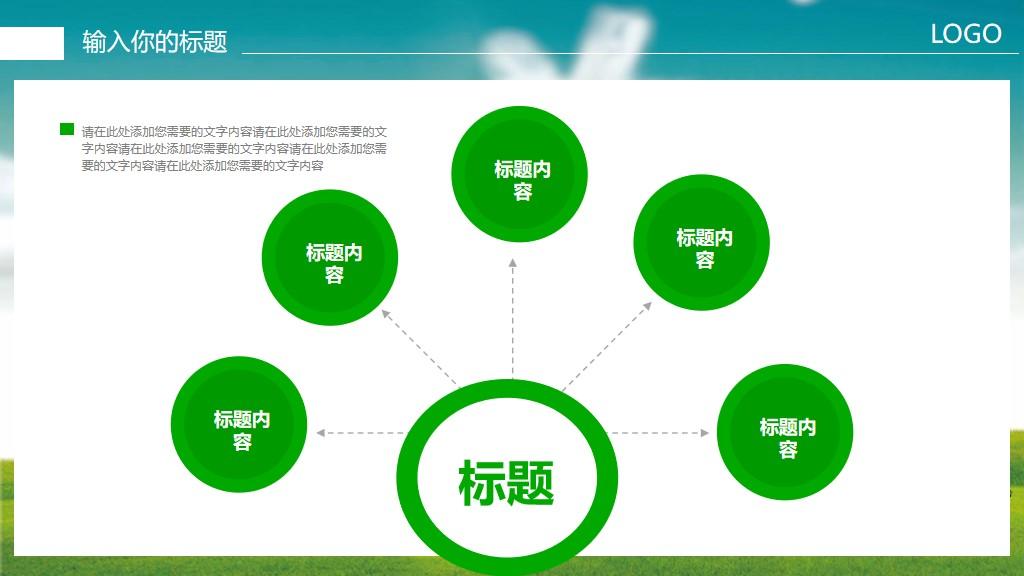 输入你的标题

LOGO

请在此处添加您需要的文字内容请在此处添加您需要的文字内容请在此处添加您需要的文字内容请在此处添加您需要的文字内容请在此处添加您需要的文字内容

标题内容

标题内容

标题内容

标题内容

标题内容

标题